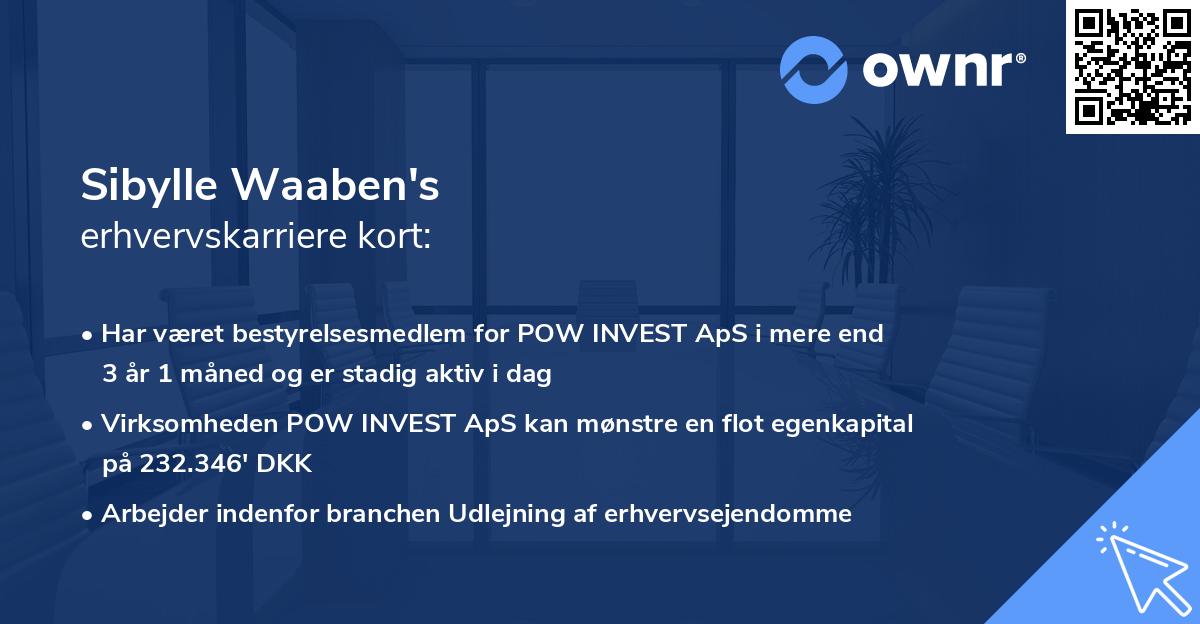 ownr®

Sibylle Waaben's
erhvervskarriere kort:

• Har været bestyrelsesmedlem for POW INVEST ApS i mere end 3 år 1 måned og er stadig aktiv i dag

• Virksomheden POW INVEST ApS kan mønstre en flot egenkapital på 232.346' DKK

• Arbejder indenfor branchen Udlejning af erhvervsejendomme